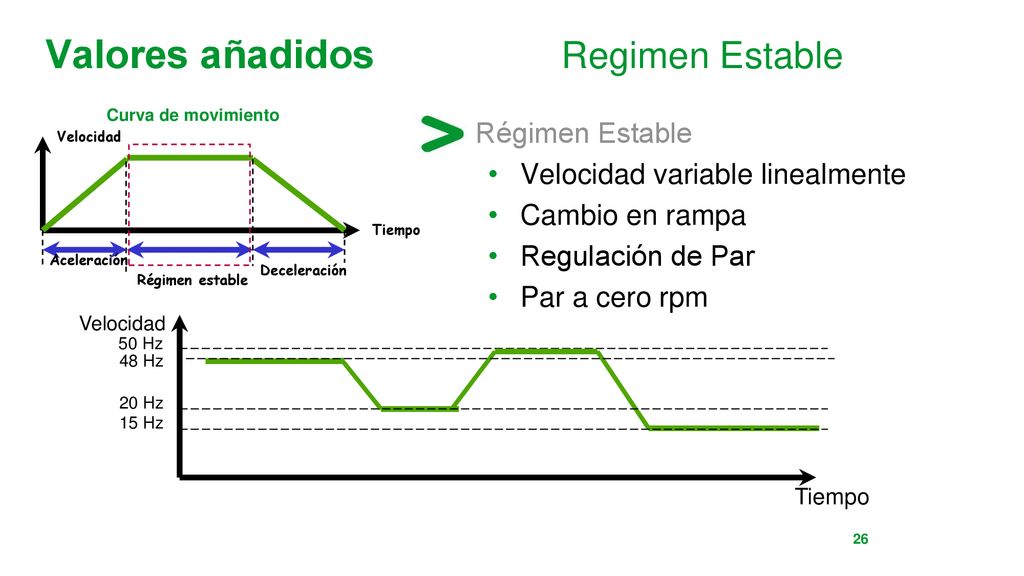 Valores añadidos

Regimen Estable

Curva de movimiento

Velocidad

Tiempo

Aceleración

Régimen estable

Deceleración

> Régimen Estable
• Velocidad variable linealmente
• Cambio en rampa
• Regulación de Par
• Par a cero rpm

Velocidad

50 Hz
48 Hz

20 Hz
15 Hz

Tiempo

26